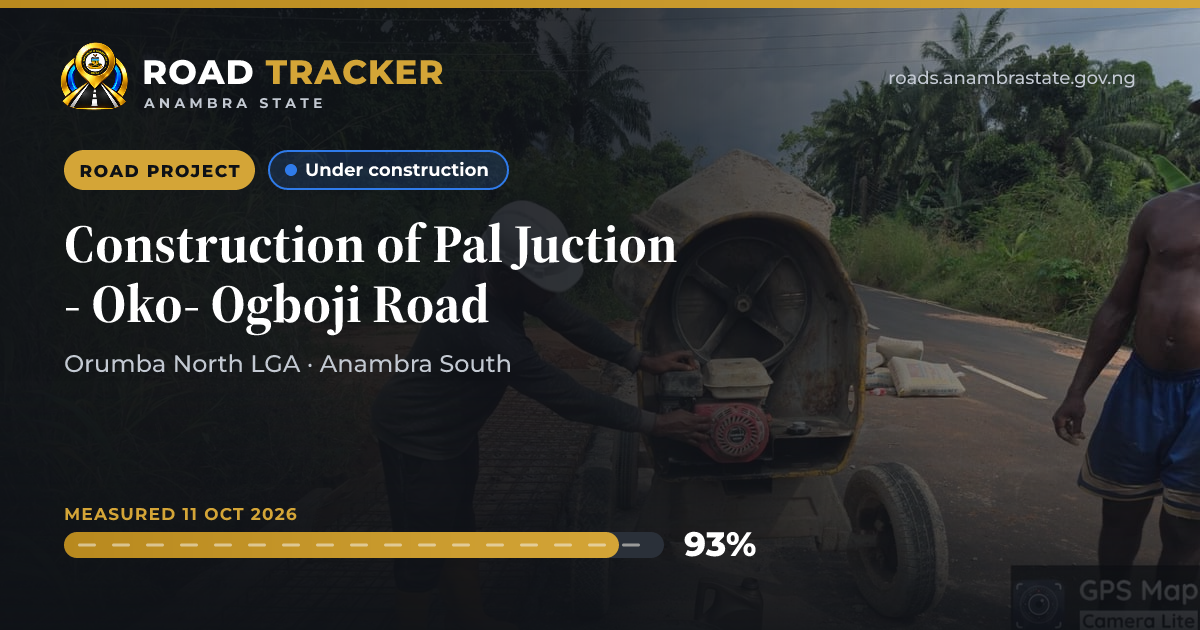 ROAD TRACKER
ANAMBRA STATE

roads.anambrastate.gov.ng

ROAD PROJECT

Under construction

Construction of Pal Juction - Oko- Ogboji Road

Orumba North LGA · Anambra South

MEASURED 11 OCT 2026

93%

GPS Map Camera Lite